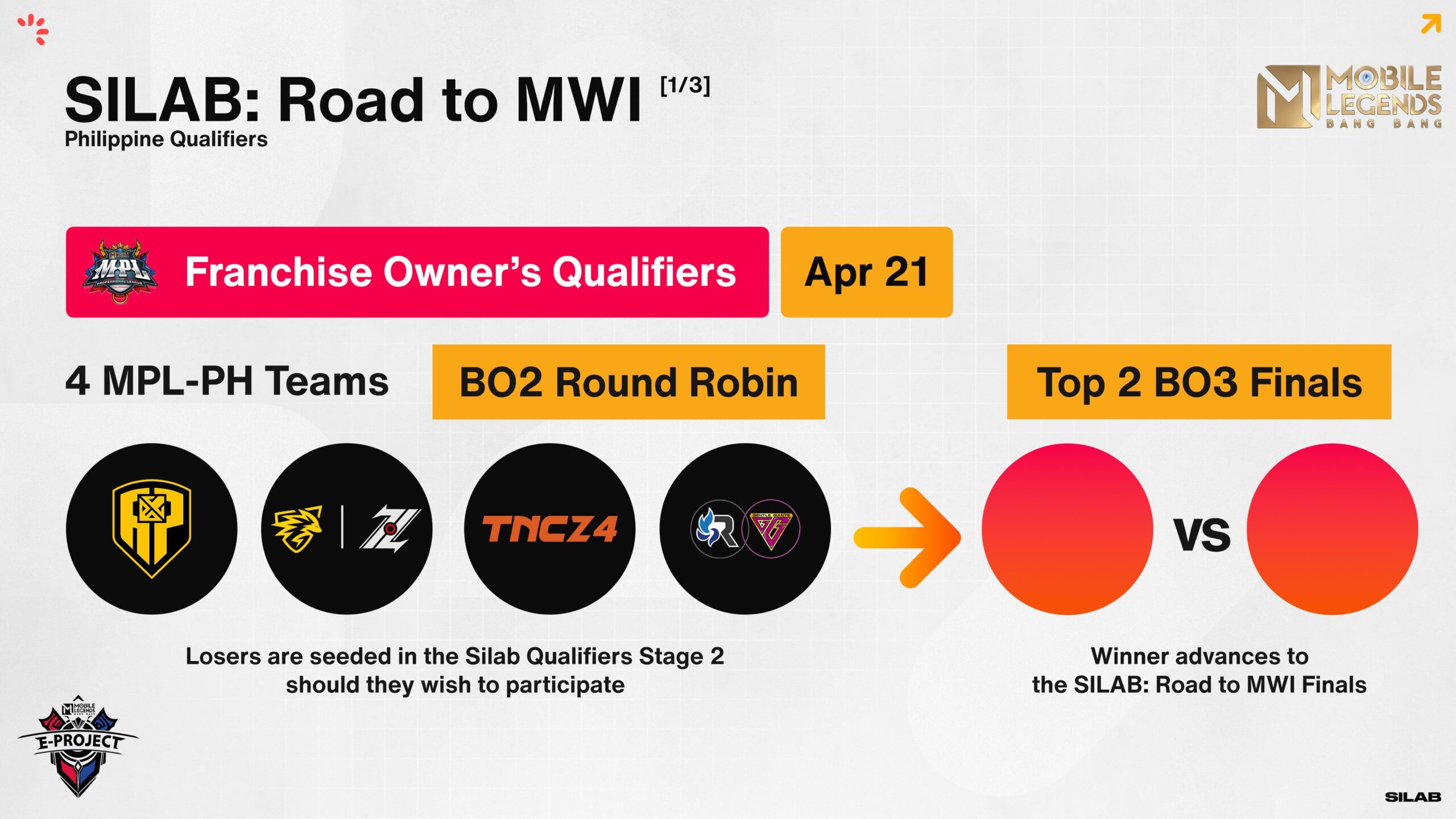 SILAB: Road to MWI [1/3]
Philippine Qualifiers

MOBILE LEGENDS BANG BANG

MPL PROFESSIONAL LEAGUE

Franchise Owner's Qualifiers

Apr 21

4 MPL-PH Teams

BO2 Round Robin

Top 2 BO3 Finals

TNCZ4

GENTLE GIANTS

VS

Losers are seeded in the Silab Qualifiers Stage 2 should they wish to participate

Winner advances to the SILAB: Road to MWI Finals

MOBILE LEGENDS
E-PROJECT

SILAB